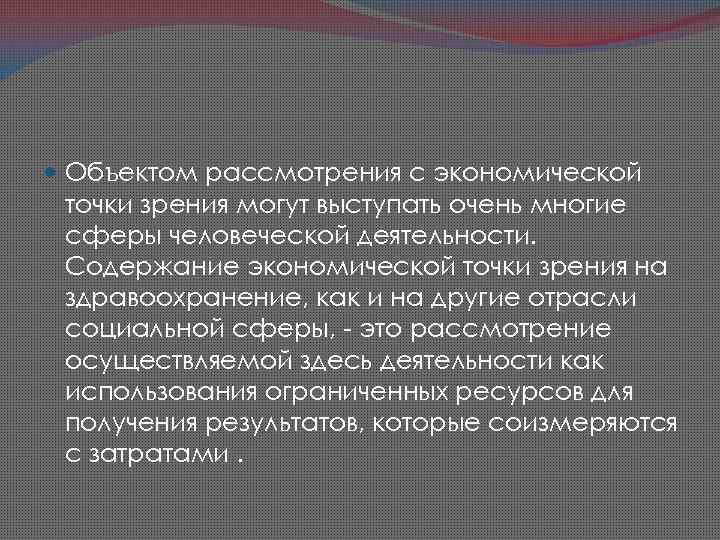 Объектом рассмотрения с экономической точки зрения могут выступать очень многие сферы человеческой деятельности. Содержание экономической точки зрения на здравоохранение, как и на другие отрасли социальной сферы, - это рассмотрение осуществляемой здесь деятельности как использования ограниченных ресурсов для получения результатов, которые соизмеряются с затратами .